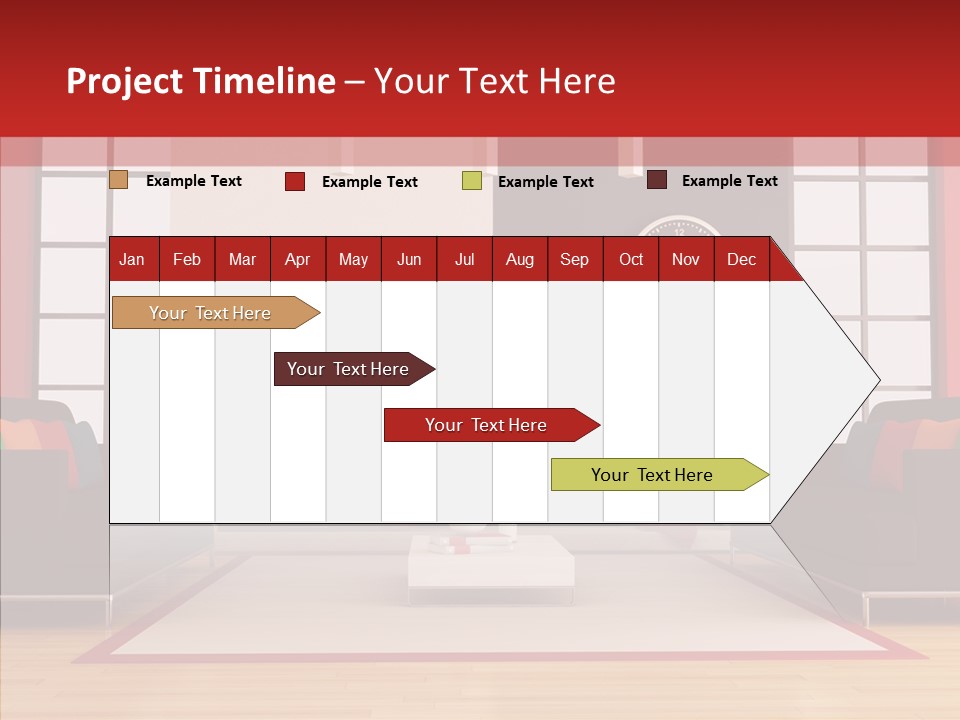 Project Timeline – Your Text Here

Example Text Example Text Example Text Example Text

| Jan | Feb | Mar | Apr | May | Jun | Jul | Aug | Sep | Oct | Nov | Dec |
|---|---|---|---|---|---|---|---|---|---|---|---|

Your Text Here

Your Text Here

Your Text Here

Your Text Here